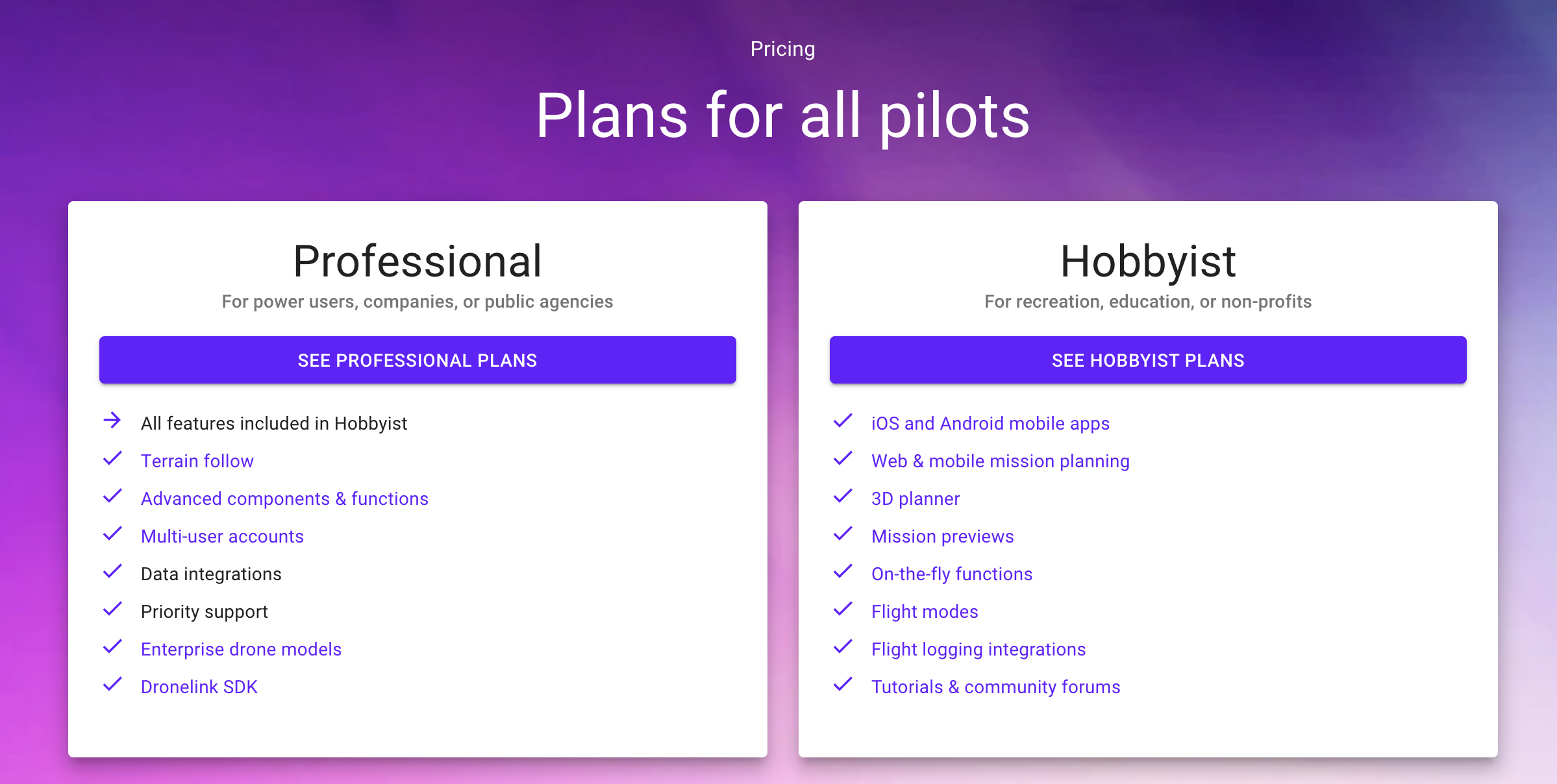 Pricing

Plans for all pilots

Professional

For power users, companies, or public agencies

SEE PROFESSIONAL PLANS

All features included in Hobbyist
Terrain follow
Advanced components & functions
Multi-user accounts
Data integrations
Priority support
Enterprise drone models
Dronelink SDK

Hobbyist

For recreation, education, or non-profits

SEE HOBBYIST PLANS

iOS and Android mobile apps
Web & mobile mission planning
3D planner
Mission previews
On-the-fly functions
Flight modes
Flight logging integrations
Tutorials & community forums